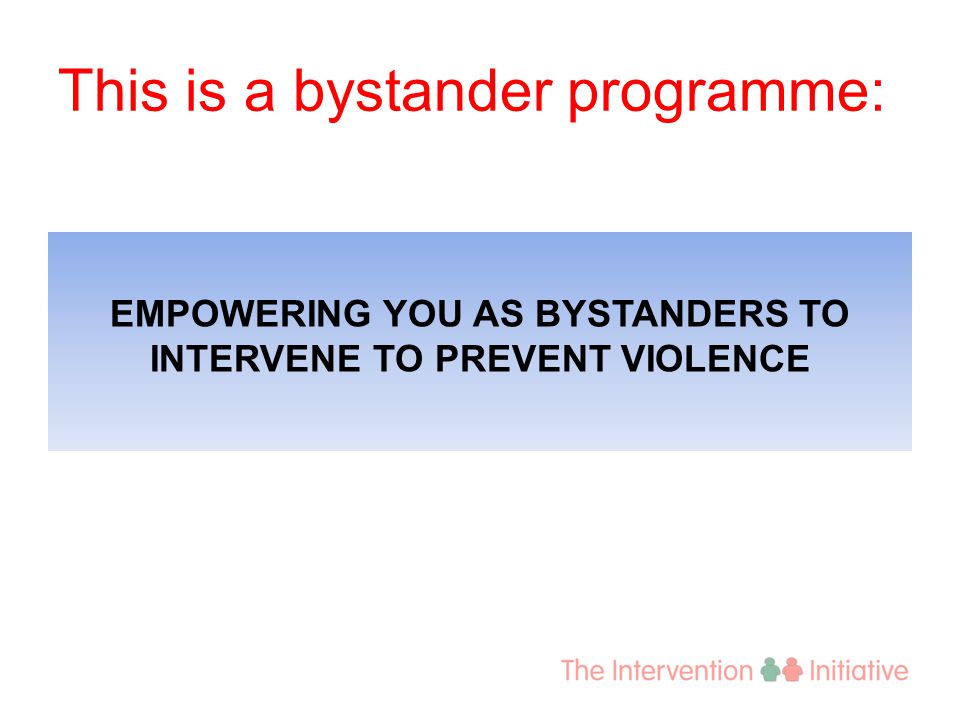 This is a bystander programme:

EMPOWERING YOU AS BYSTANDERS TO INTERVENE TO PREVENT VIOLENCE

The Intervention Initiative